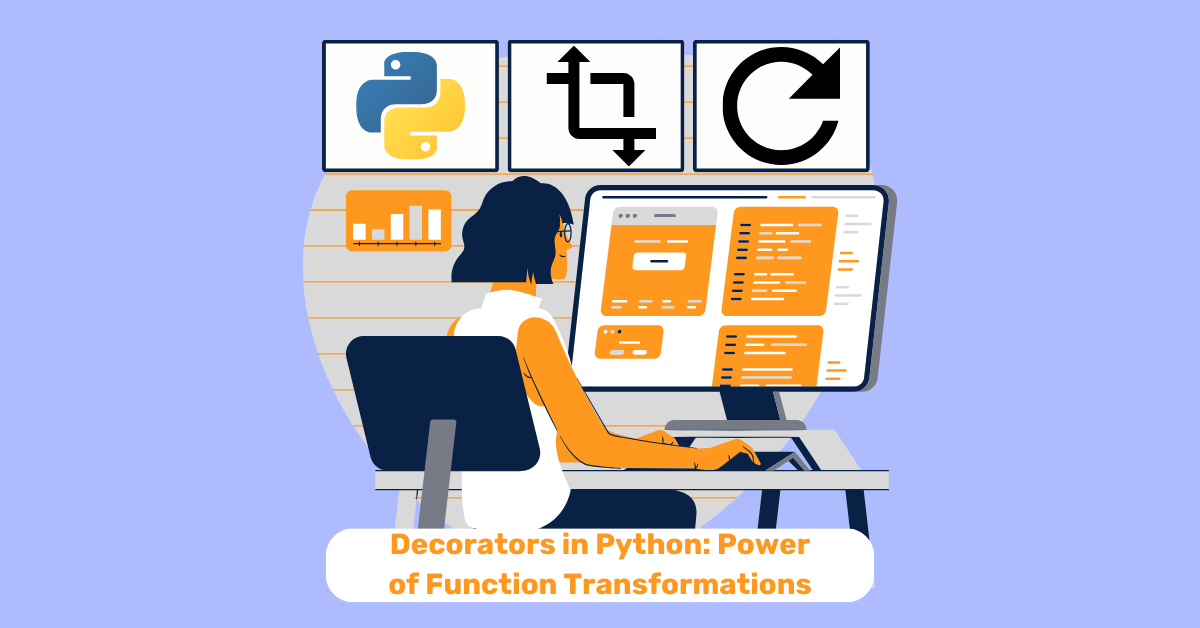 Decorators in Python: Power of Function Transformations